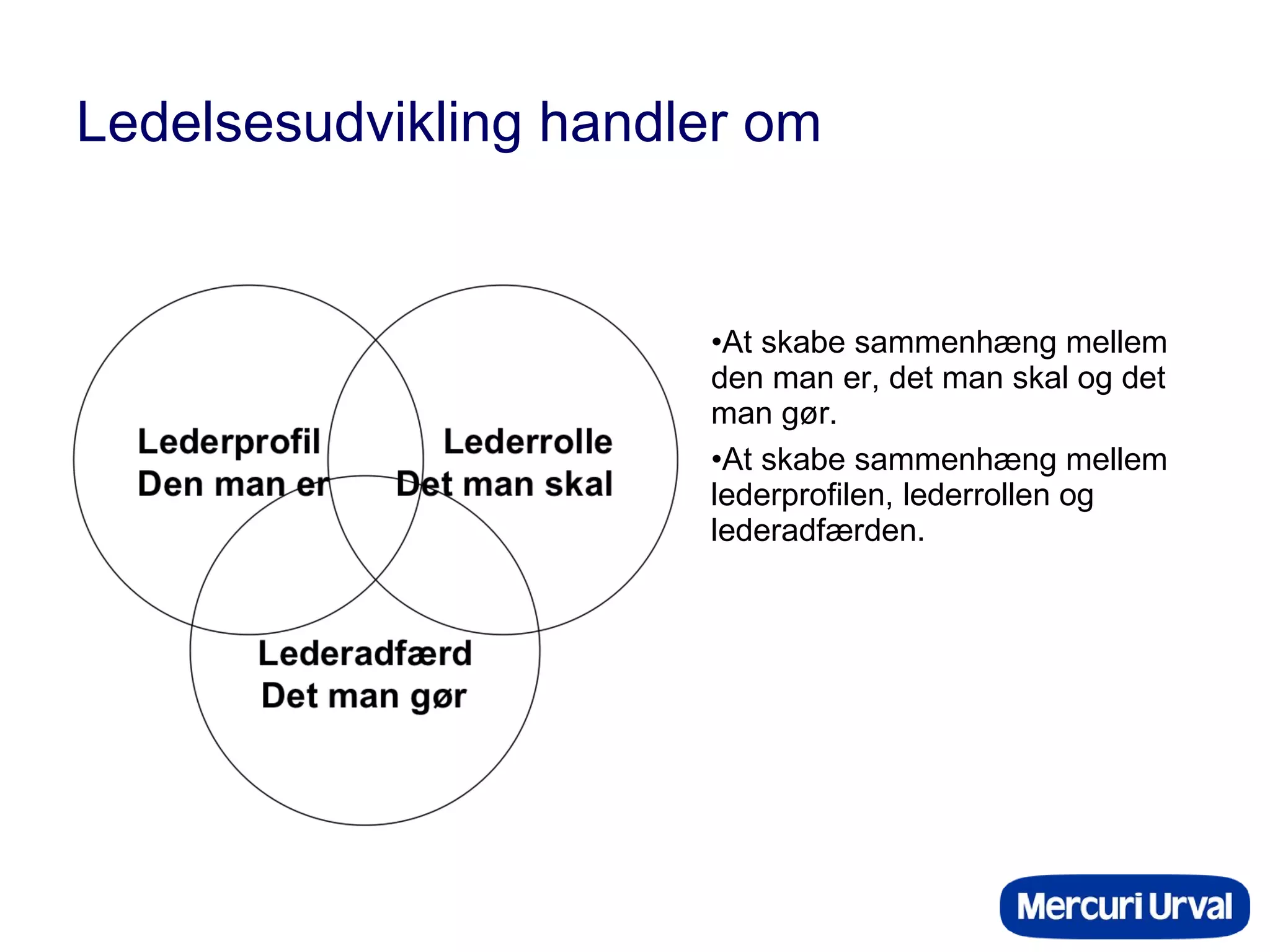 Ledelsesudvikling handler om

Lederprofil
Den man er

Lederrolle
Det man skal

Lederadfærd
Det man gør

•At skabe sammenhæng mellem den man er, det man skal og det man gør.

•At skabe sammenhæng mellem lederprofilen, lederrollen og lederadfærden.

Mercuri Urval